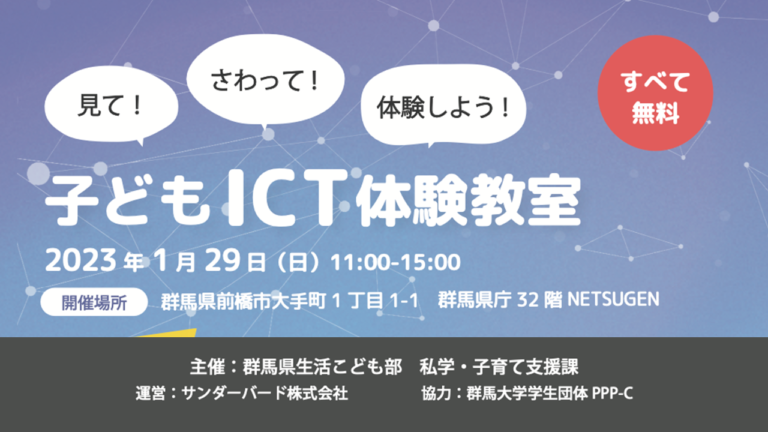 見て！

さわって！

体験しよう！

すべて無料

子どもICT体験教室

2023年1月29日（日）11:00-15:00

開催場所　群馬県前橋市大手町1丁目1-1　群馬県庁32階 NETSUGEN

主催：群馬県生活こども部　私学・子育て支援課

運営：サンダーバード株式会社

協力：群馬大学学生団体 PPP-C